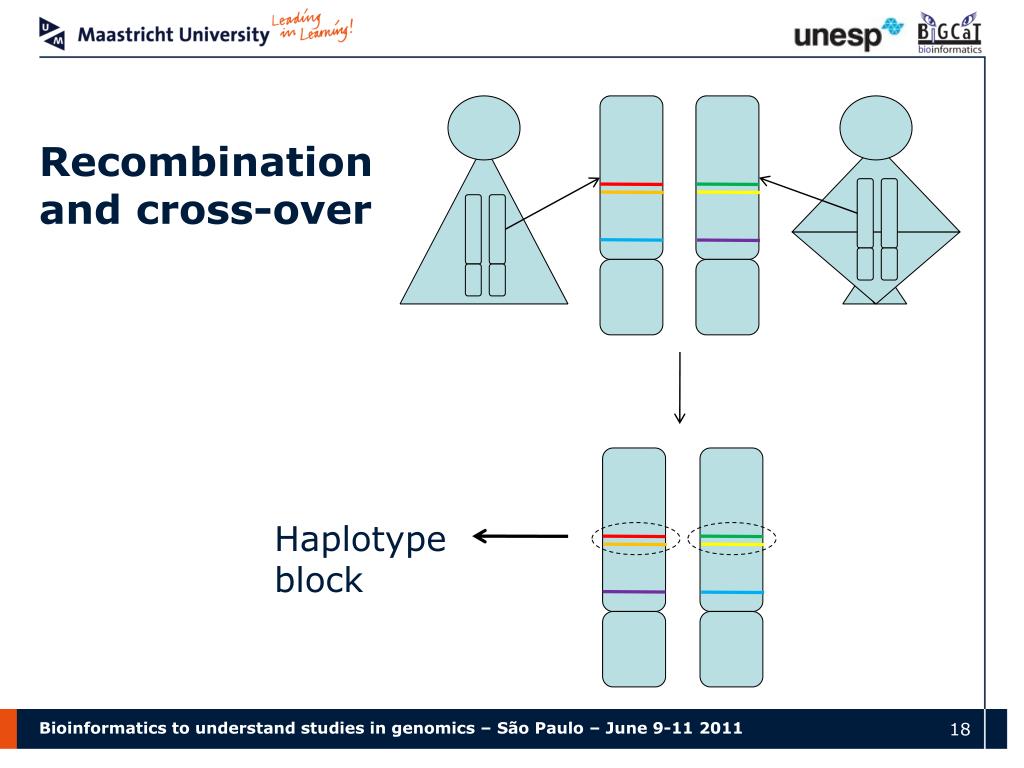 Maastricht University Leading in Learning!

unesp BiGCaT bioinformatics

Recombination and cross-over

Haplotype block

Bioinformatics to understand studies in genomics – São Paulo – June 9-11 2011

18